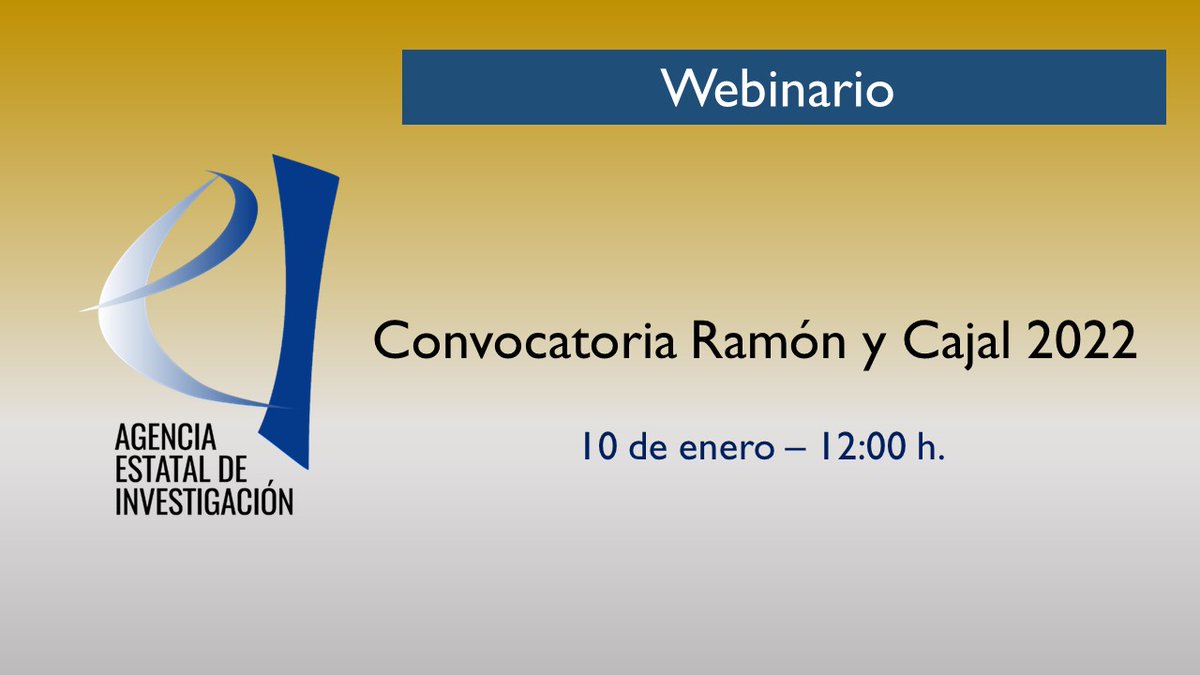 Webinario

AGENCIA
ESTATAL DE
INVESTIGACIÓN

Convocatoria Ramón y Cajal 2022

10 de enero – 12:00 h.